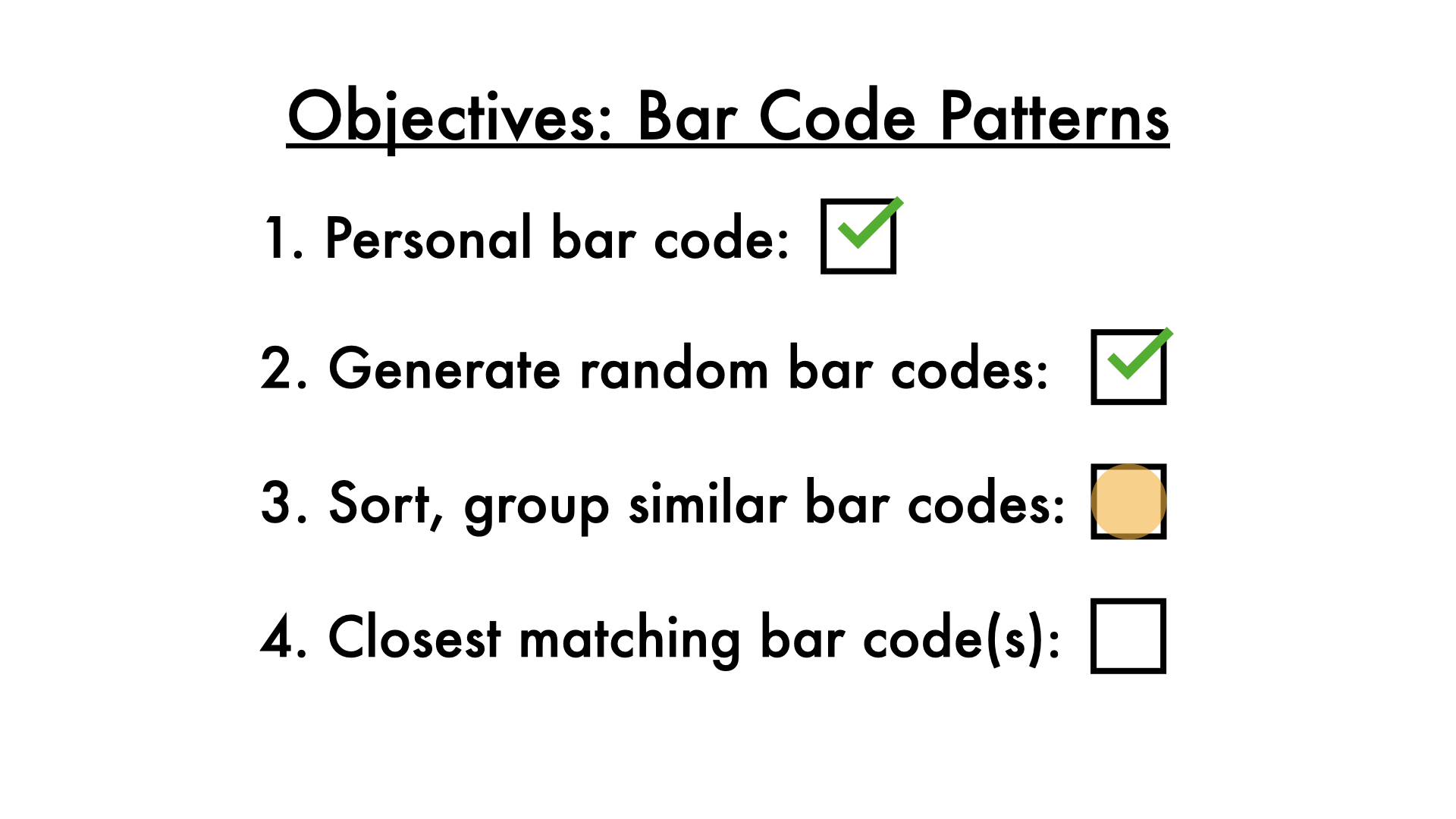 Objectives: Bar Code Patterns

1. Personal bar code:

2. Generate random bar codes:

3. Sort, group similar bar codes:

4. Closest matching bar code(s):